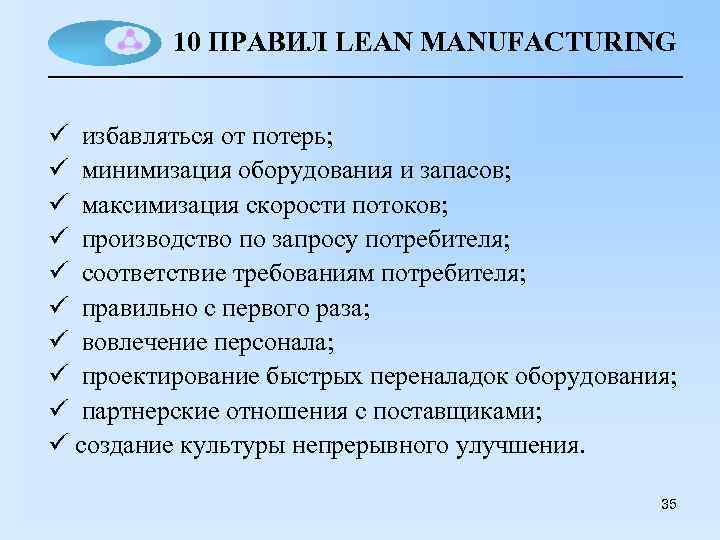 10 ПРАВИЛ LEAN MANUFACTURING

✓ избавляться от потерь;
✓ минимизация оборудования и запасов;
✓ максимизация скорости потоков;
✓ производство по запросу потребителя;
✓ соответствие требованиям потребителя;
✓ правильно с первого раза;
✓ вовлечение персонала;
✓ проектирование быстрых переналадок оборудования;
✓ партнерские отношения с поставщиками;
✓ создание культуры непрерывного улучшения.

35